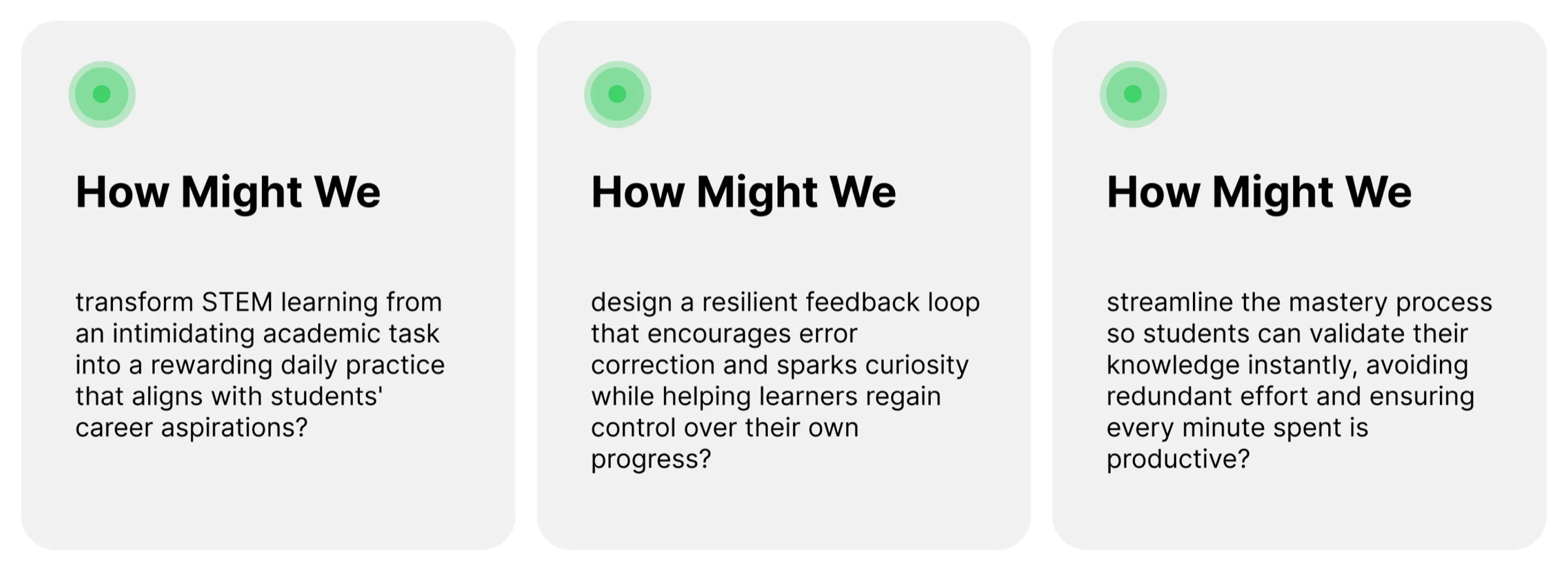 How Might We

transform STEM learning from an intimidating academic task into a rewarding daily practice that aligns with students' career aspirations?

How Might We

design a resilient feedback loop that encourages error correction and sparks curiosity while helping learners regain control over their own progress?

How Might We

streamline the mastery process so students can validate their knowledge instantly, avoiding redundant effort and ensuring every minute spent is productive?